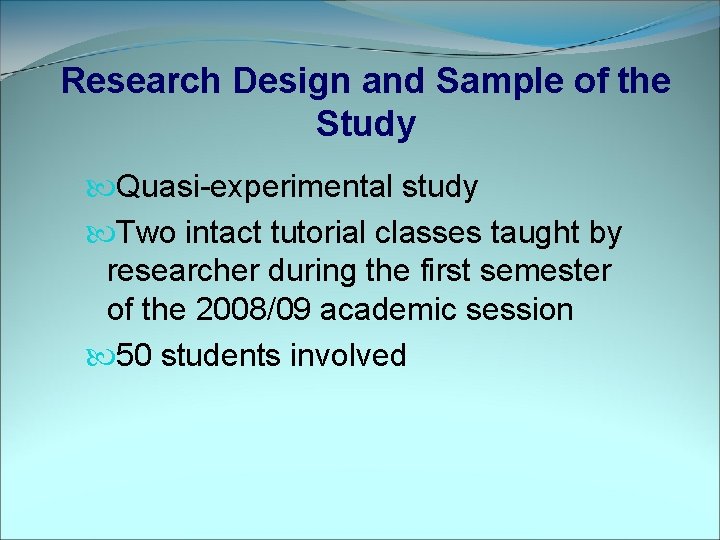 Research Design and Sample of the Study

Quasi-experimental study

Two intact tutorial classes taught by researcher during the first semester of the 2008/09 academic session

50 students involved